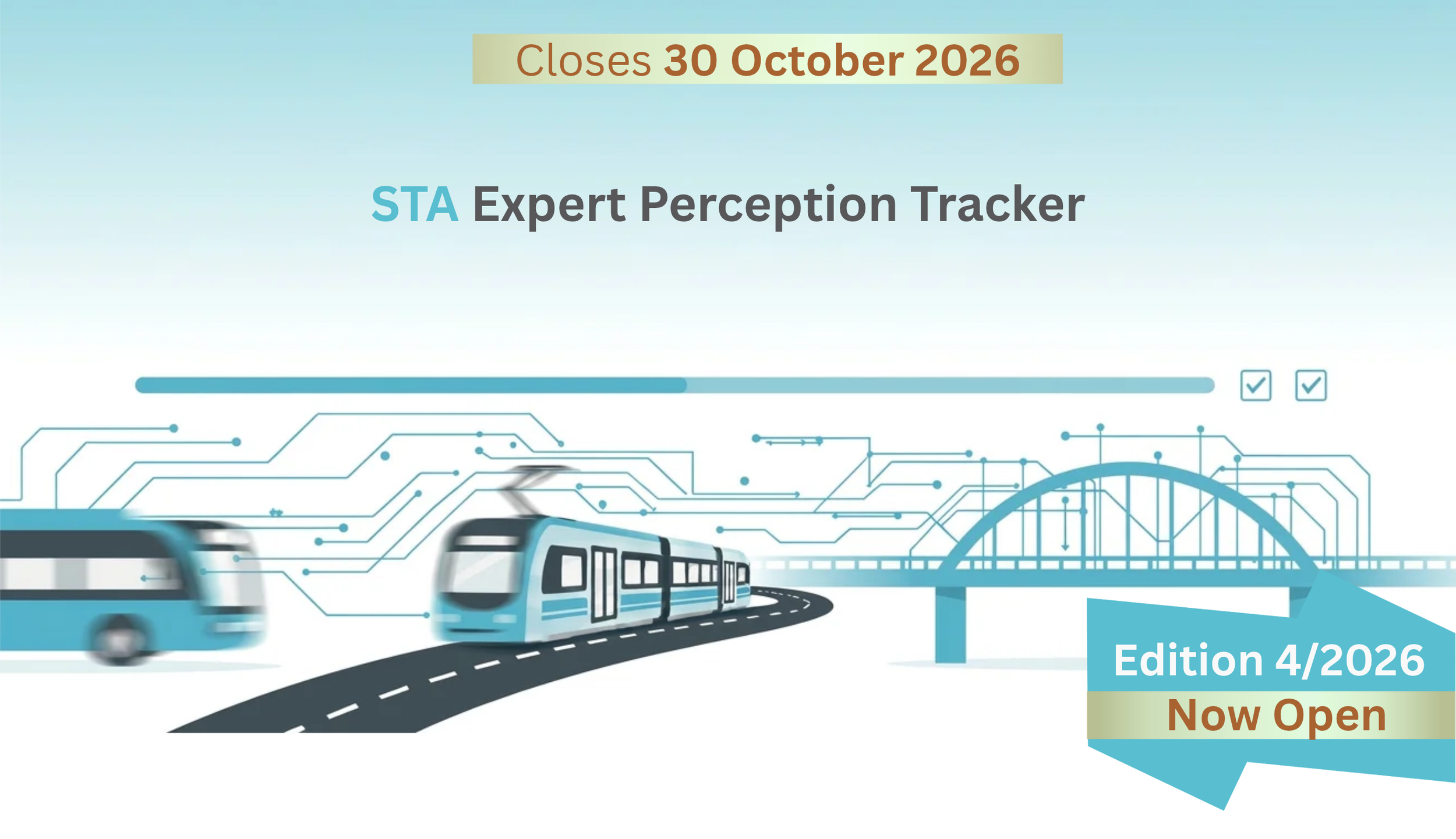 Closes 30 October 2026

STA Expert Perception Tracker

Edition 4/2026
Now Open